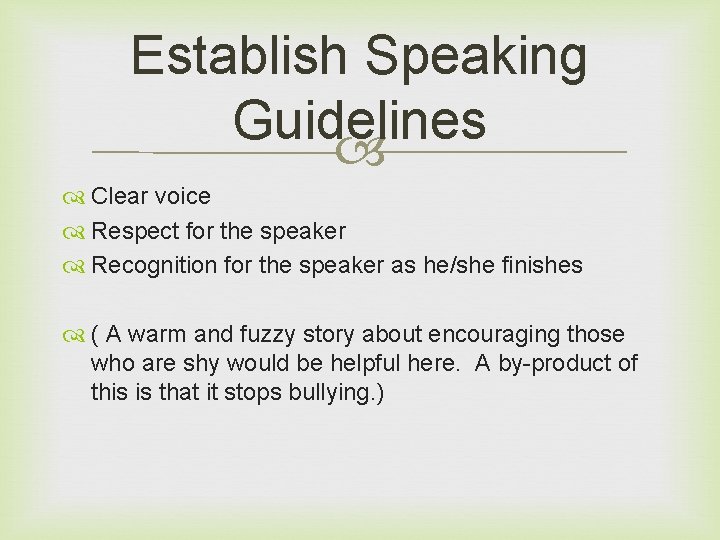 Establish Speaking Guidelines

Clear voice
Respect for the speaker
Recognition for the speaker as he/she finishes

( A warm and fuzzy story about encouraging those who are shy would be helpful here. A by-product of this is that it stops bullying.)